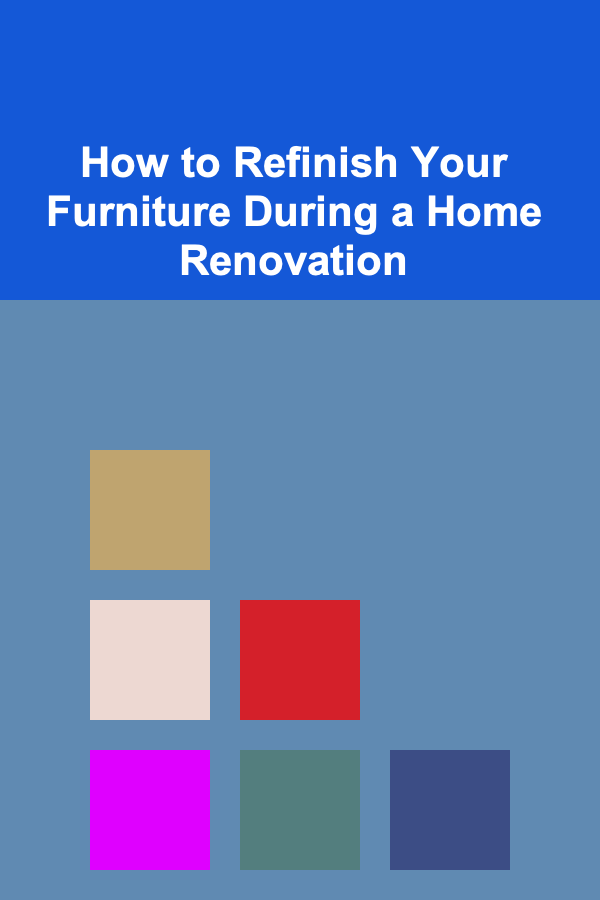 How to Refinish Your Furniture During a Home Renovation